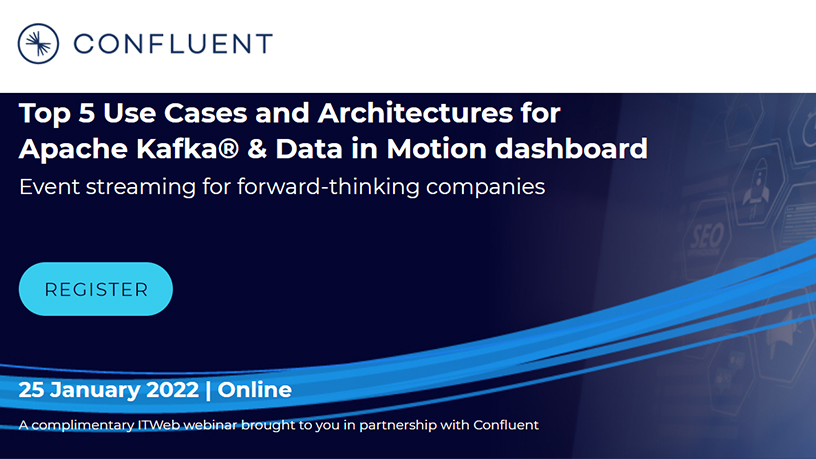 CONFLUENT

Top 5 Use Cases and Architectures for Apache Kafka® & Data in Motion dashboard

Event streaming for forward-thinking companies

REGISTER

SEO

25 January 2022 | Online

A complimentary ITWeb webinar brought to you in partnership with Confluent